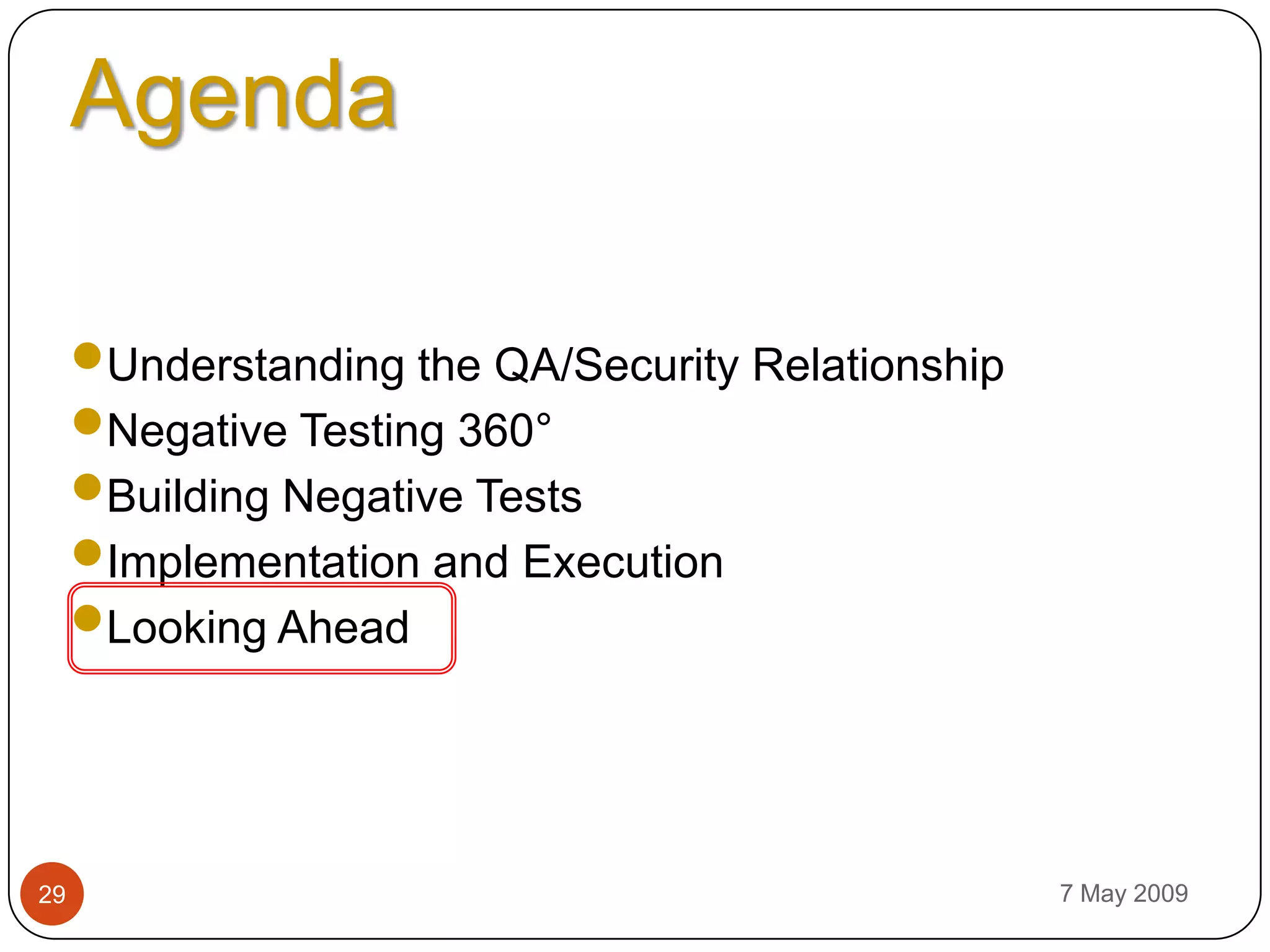 Agenda

Understanding the QA/Security Relationship
Negative Testing 360°
Building Negative Tests
Implementation and Execution
Looking Ahead

29

7 May 2009